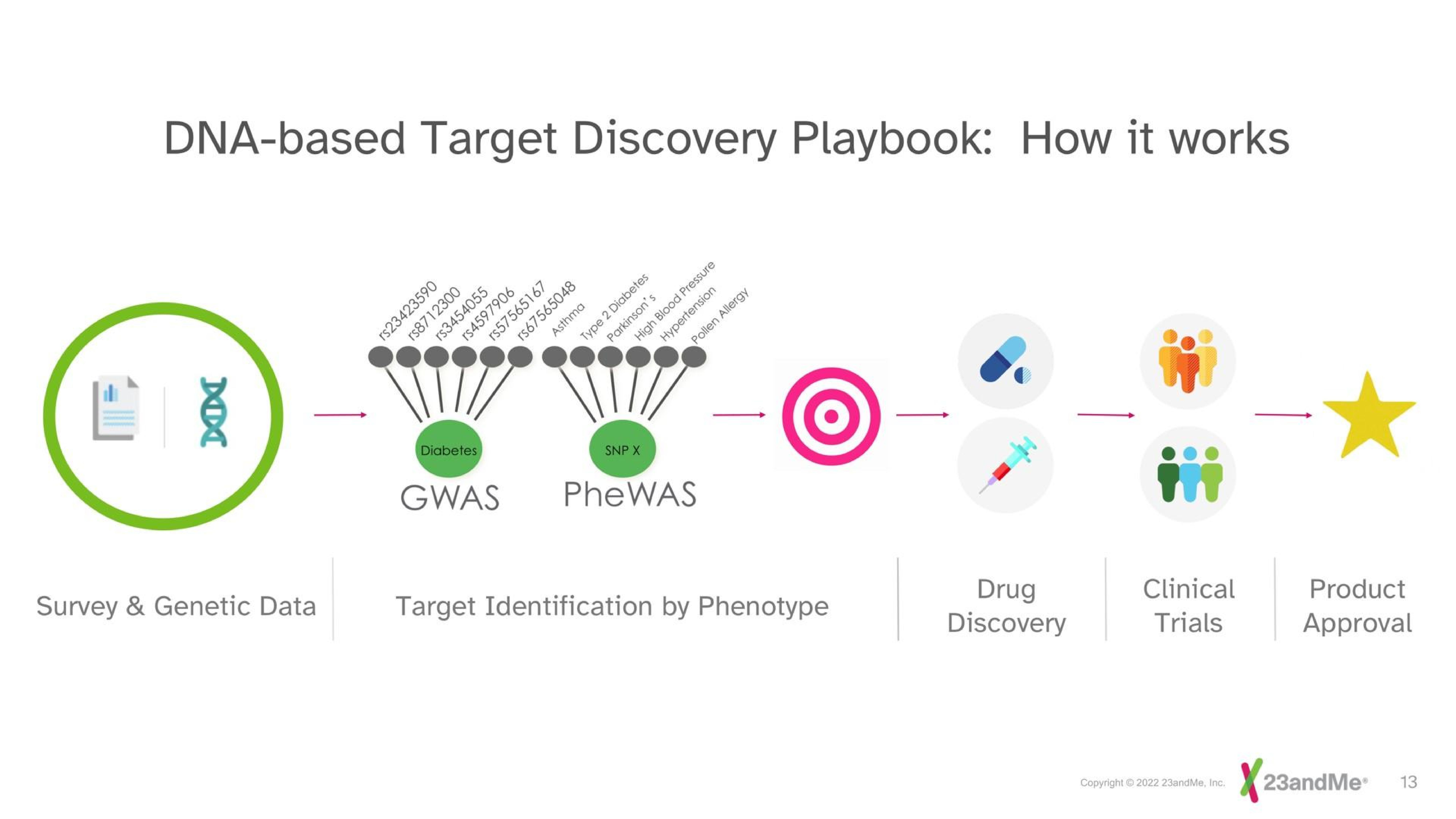 DNA-based Target Discovery Playbook: How it works

rs23423590
rs8712300
rs3454055
rs4597906
rs57565167
rs67565048
Asthma
Type 2 Diabetes
Parkinson's
High Blood Pressure
Hypertension
Pollen Allergy

Diabetes
GWAS
SNP X
PheWAS

Survey & Genetic Data

Target Identification by Phenotype

Drug Discovery

Clinical Trials

Product Approval

Copyright © 2022 23andMe, Inc.

23andMe®

13